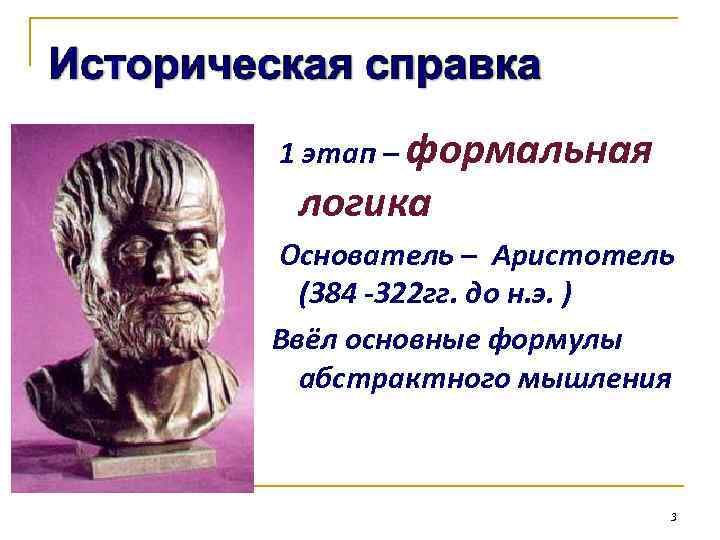 Историческая справка

1 этап – формальная логика

Основатель – Аристотель (384 -322гг. до н.э. )

Ввёл основные формулы абстрактного мышления

3